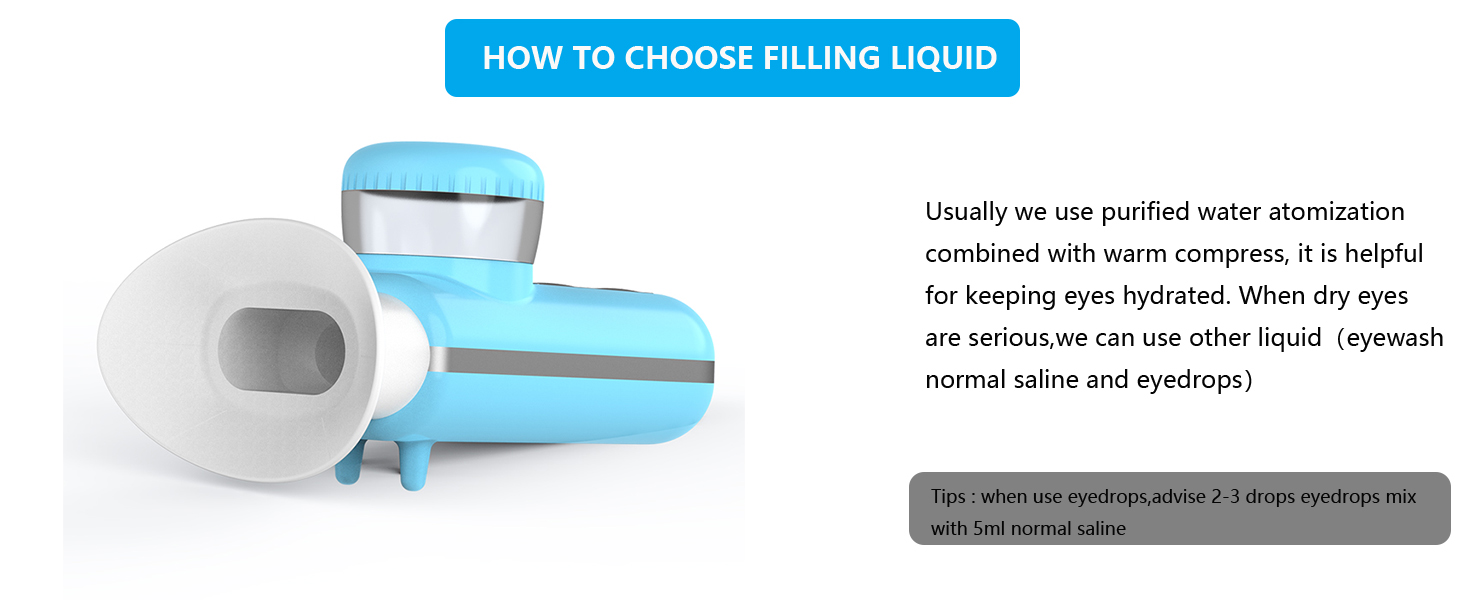 HOW TO CHOOSE FILLING LIQUID

Usually we use purified water atomization combined with warm compress, it is helpful for keeping eyes hydrated. When dry eyes are serious,we can use other liquid（eyewash normal saline and eyedrops)

Tips : when use eyedrops,advise 2-3 drops eyedrops mix with 5ml normal saline